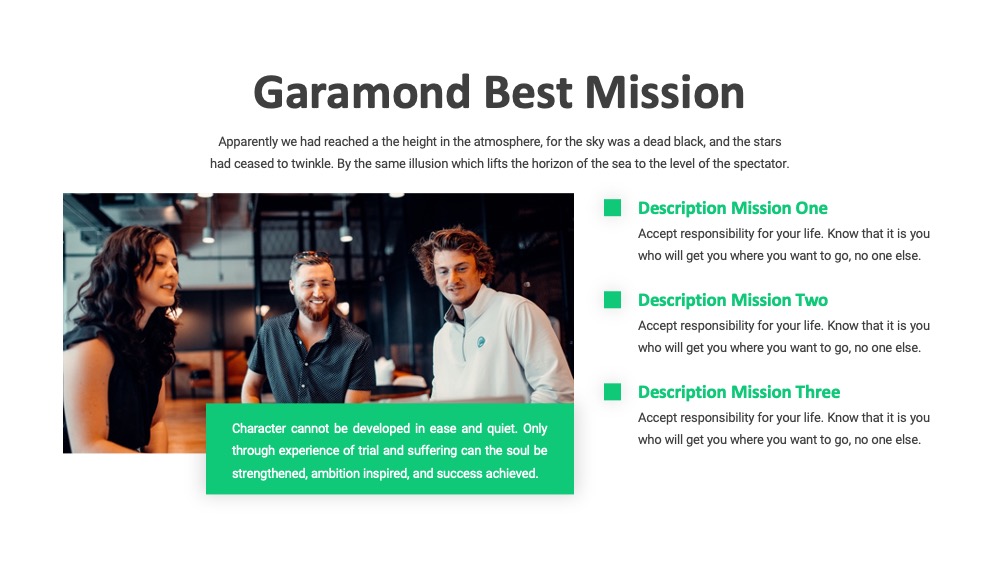 Garamond Best Mission

Apparently we had reached a the height in the atmosphere, for the sky was a dead black, and the stars had ceased to twinkle. By the same illusion which lifts the horizon of the sea to the level of the spectator.

Character cannot be developed in ease and quiet. Only through experience of trial and suffering can the soul be strengthened, ambition inspired, and success achieved.

Description Mission One
Accept responsibility for your life. Know that it is you who will get you where you want to go, no one else.

Description Mission Two
Accept responsibility for your life. Know that it is you who will get you where you want to go, no one else.

Description Mission Three
Accept responsibility for your life. Know that it is you who will get you where you want to go, no one else.